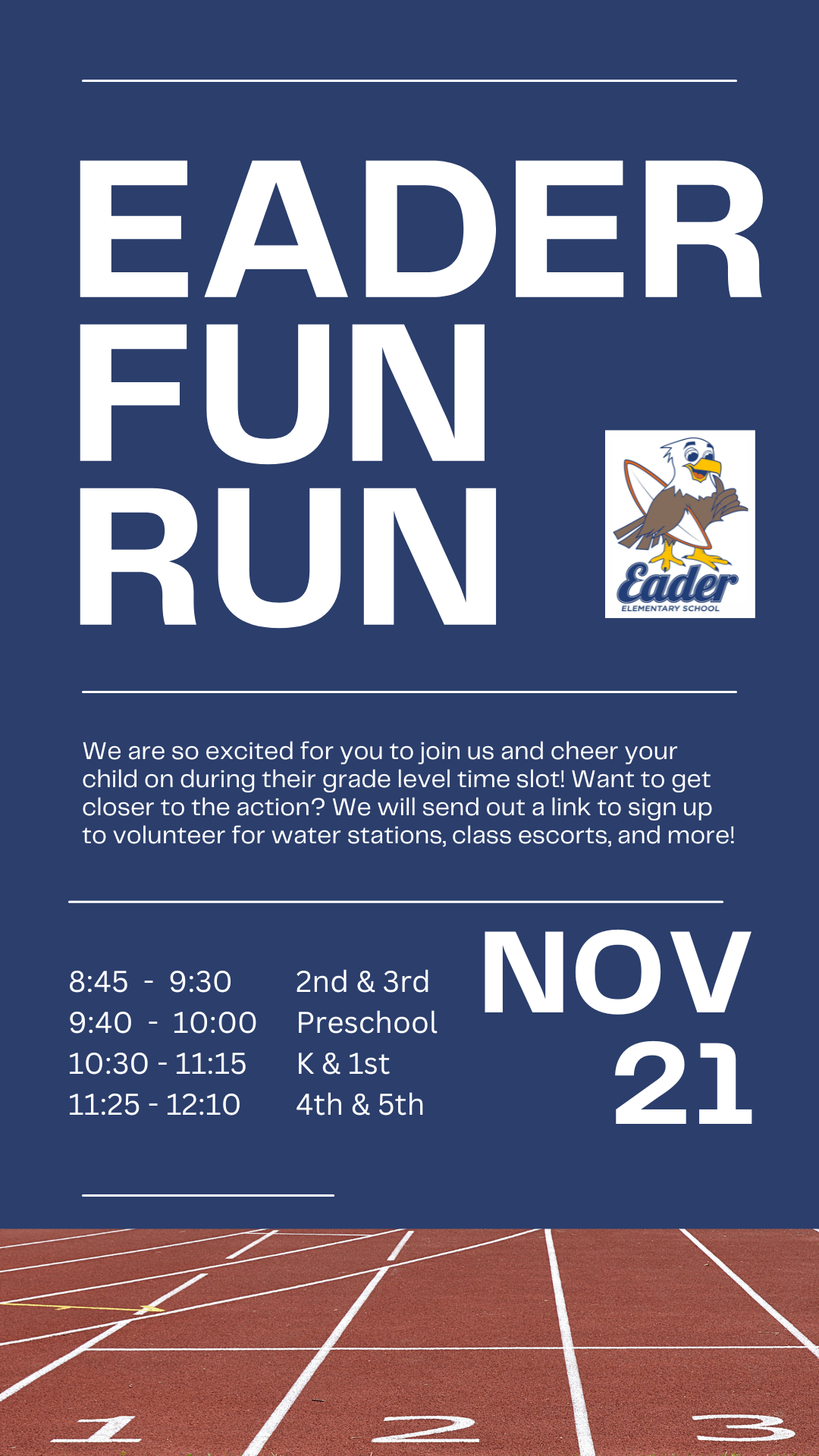 EADER FUN RUN

Eader
ELEMENTARY SCHOOL

We are so excited for you to join us and cheer your child on during their grade level time slot! Want to get closer to the action? We will send out a link to sign up to volunteer for water stations, class escorts, and more!

8:45 - 9:30 2nd & 3rd
9:40 - 10:00 Preschool
10:30 - 11:15 K & 1st
11:25 - 12:10 4th & 5th

NOV 21

1 2 3